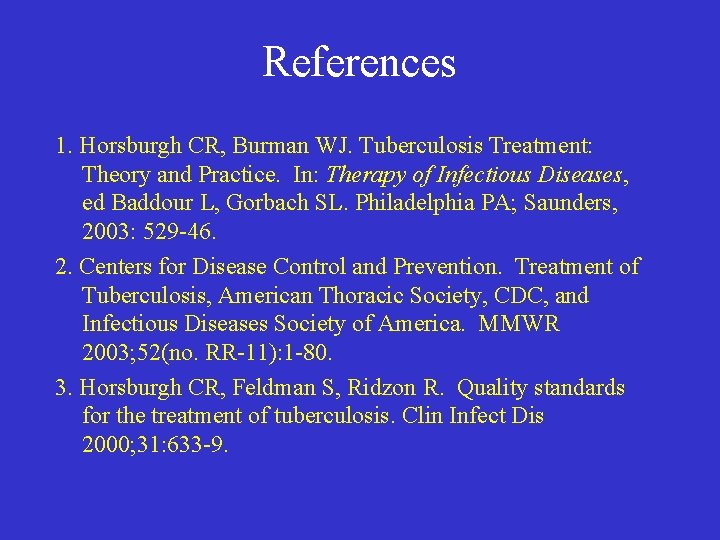 References

1. Horsburgh CR, Burman WJ. Tuberculosis Treatment: Theory and Practice. In: Therapy of Infectious Diseases, ed Baddour L, Gorbach SL. Philadelphia PA; Saunders, 2003: 529-46.

2. Centers for Disease Control and Prevention. Treatment of Tuberculosis, American Thoracic Society, CDC, and Infectious Diseases Society of America. MMWR 2003;52(no. RR-11):1-80.

3. Horsburgh CR, Feldman S, Ridzon R. Quality standards for the treatment of tuberculosis. Clin Infect Dis 2000;31:633-9.